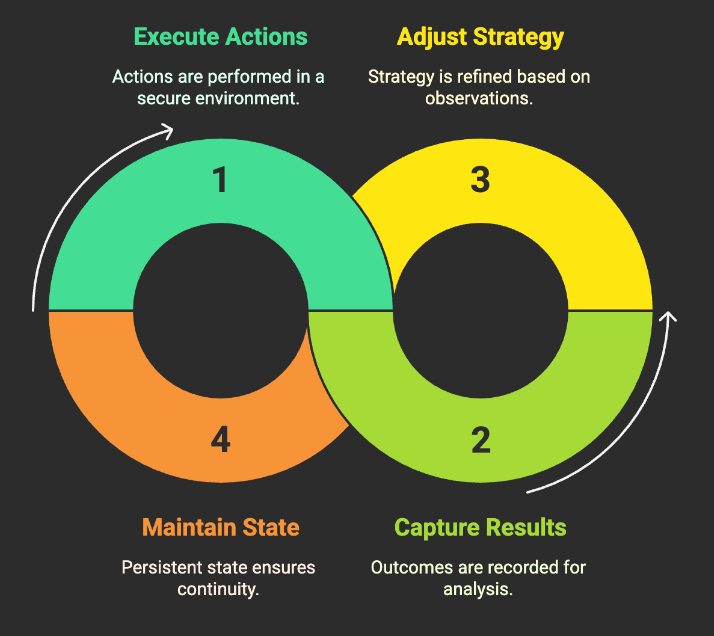 Execute Actions

Actions are performed in a secure environment.

Adjust Strategy

Strategy is refined based on observations.

1

3

4

2

Maintain State

Persistent state ensures continuity.

Capture Results

Outcomes are recorded for analysis.